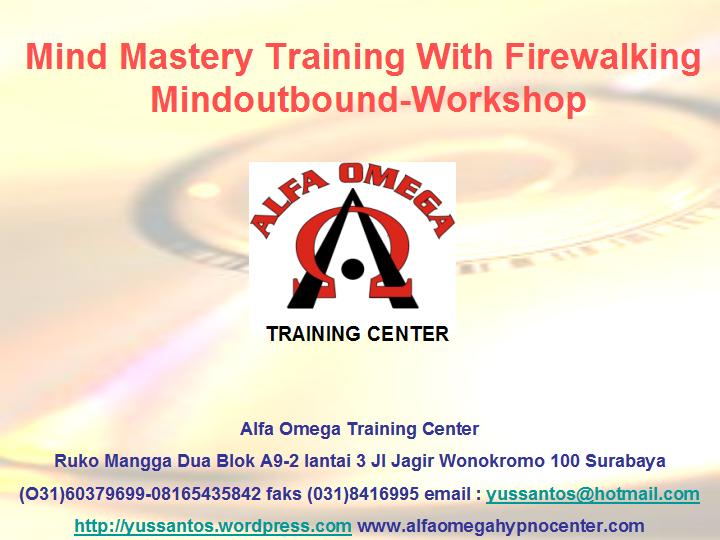 Mind Mastery Training With Firewalking
Mindoutbound-Workshop

ALFA OMEGA

TRAINING CENTER

Alfa Omega Training Center

Ruko Mangga Dua Blok A9-2 lantai 3 Jl Jagir Wonokromo 100 Surabaya

(O31)60379699-08165435842 faks (031)8416995 email : yussantos@hotmail.com

http://yussantos.wordpress.com www.alfaomegahypnocenter.com